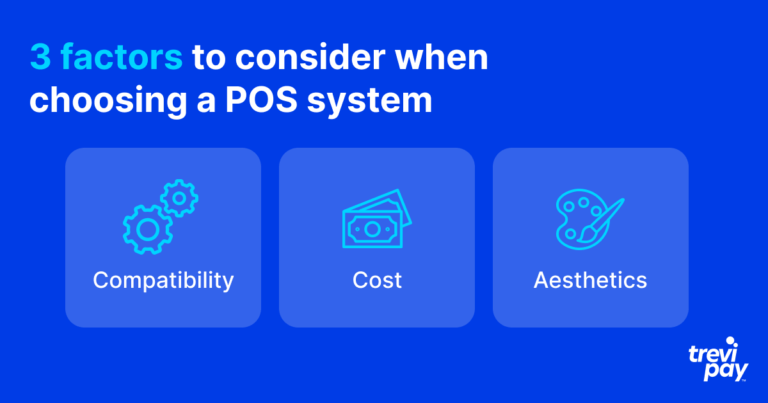 3 factors to consider when choosing a POS system

Compatibility

Cost

Aesthetics

trevi pay